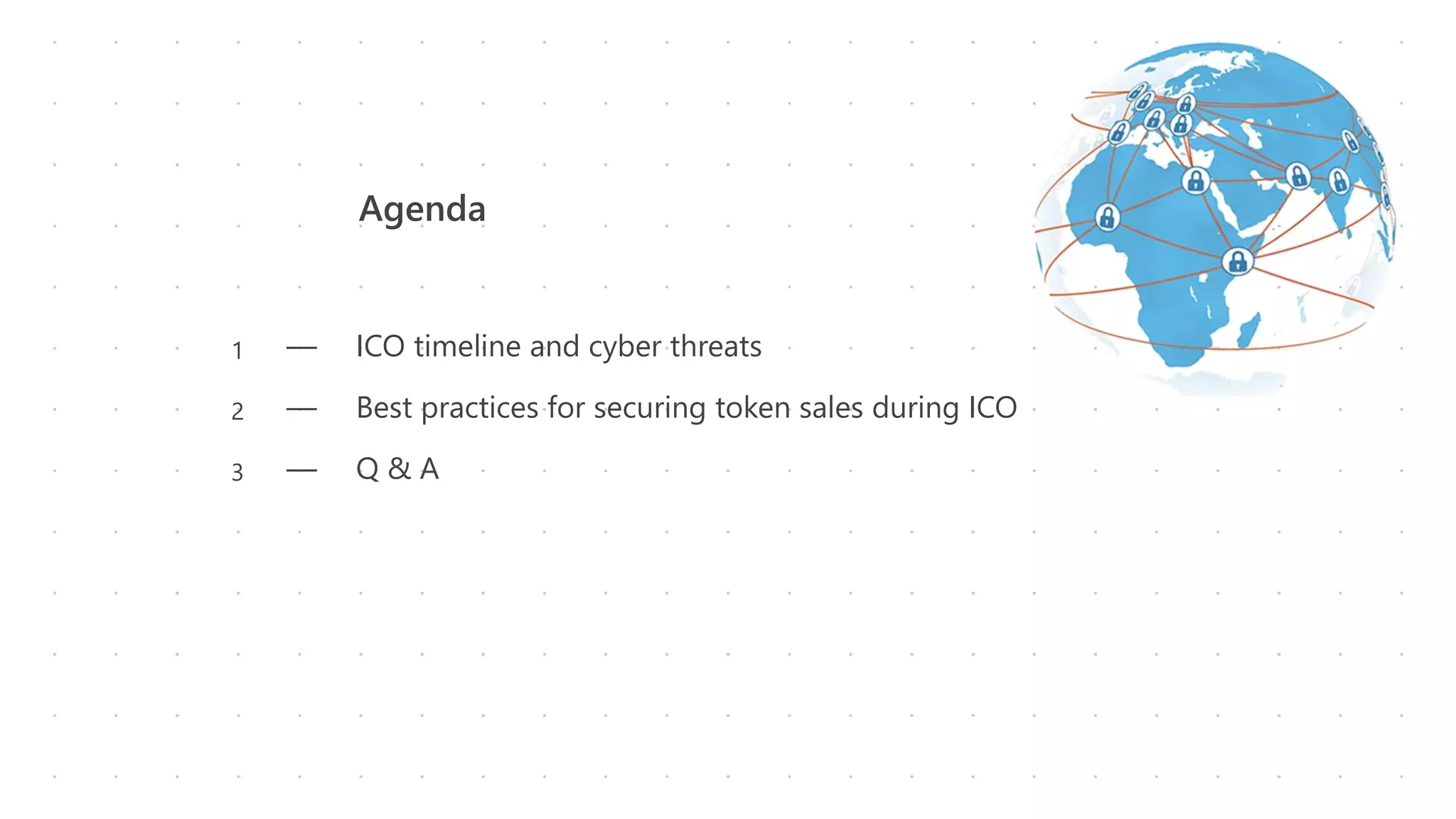 Agenda

1 — ICO timeline and cyber threats

2 — Best practices for securing token sales during ICO

3 — Q & A